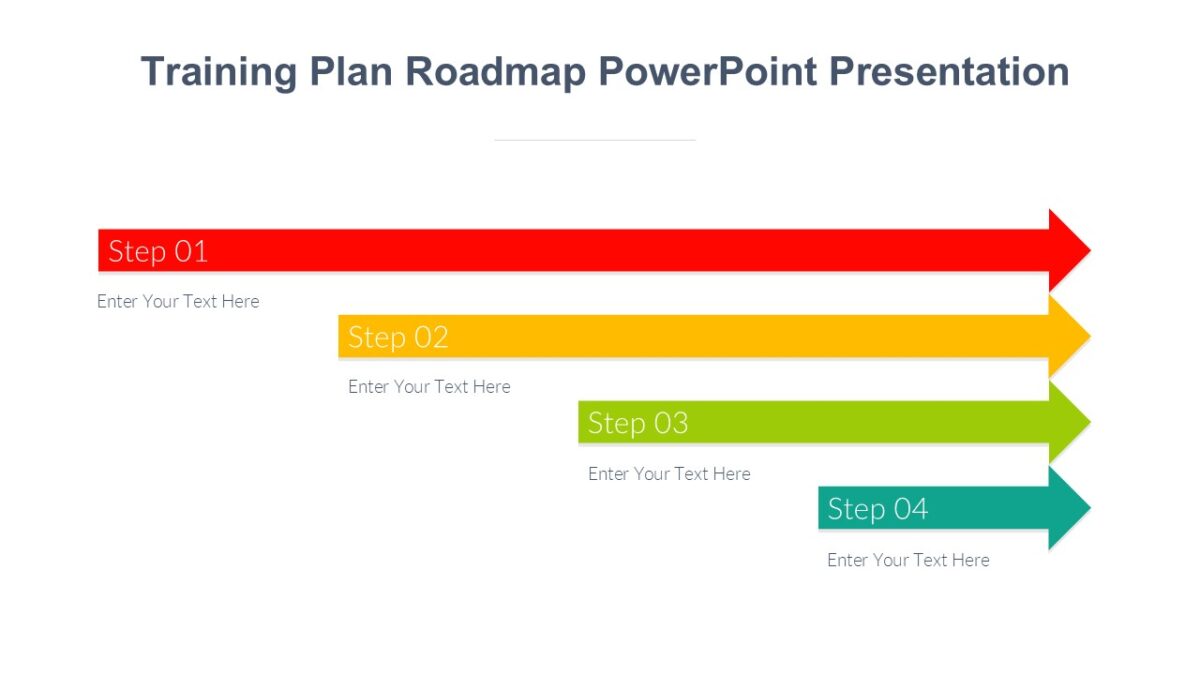 Training Plan Roadmap PowerPoint Presentation

Step 01

Enter Your Text Here

Step 02

Enter Your Text Here

Step 03

Enter Your Text Here

Step 04

Enter Your Text Here